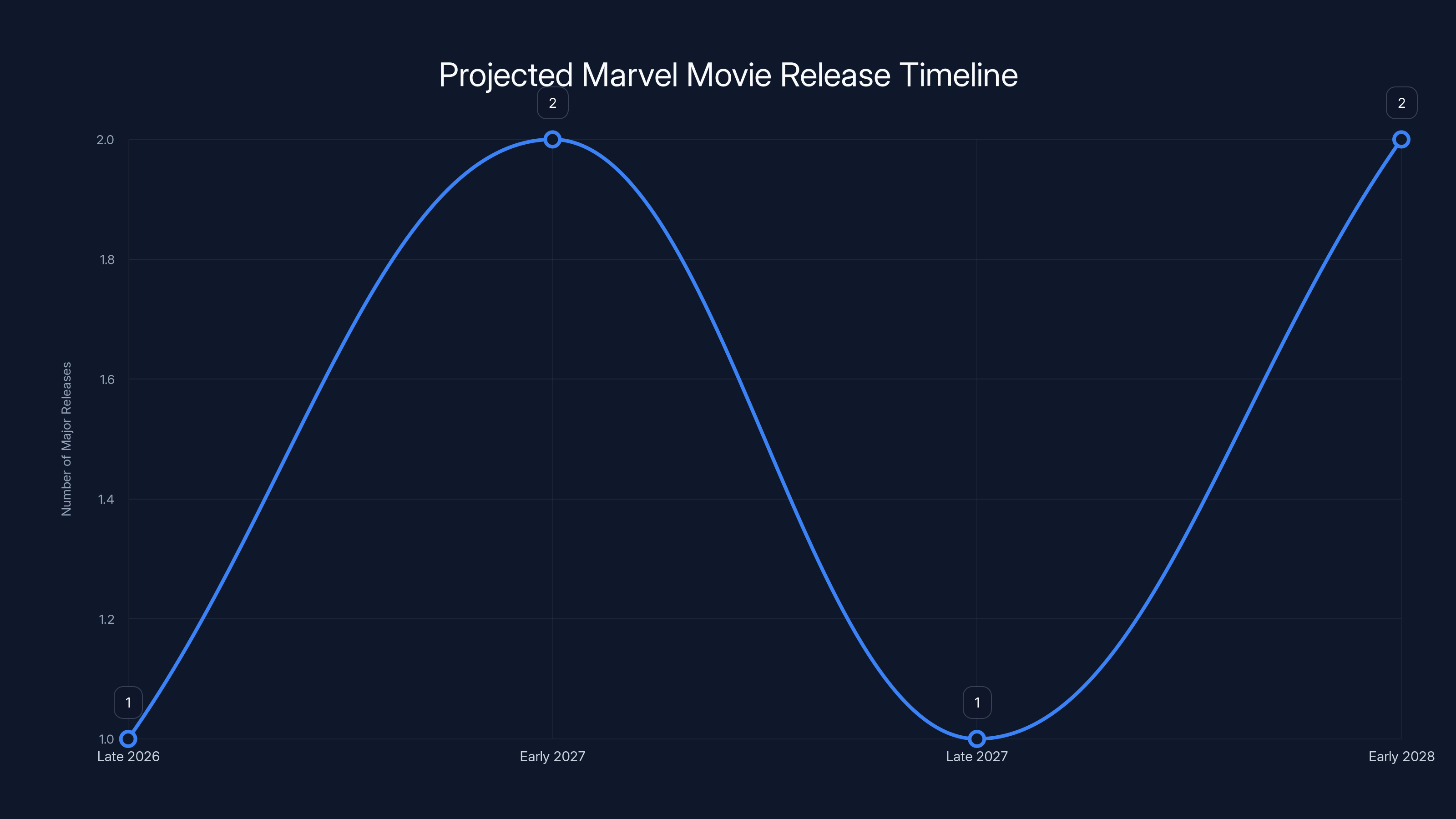 Projected Marvel Movie Release Timeline

Number of Major Releases

2.0
1.8
1.6
1.4
1.2
1.0

1
2
1
2

Late 2026
Early 2027
Late 2027
Early 2028